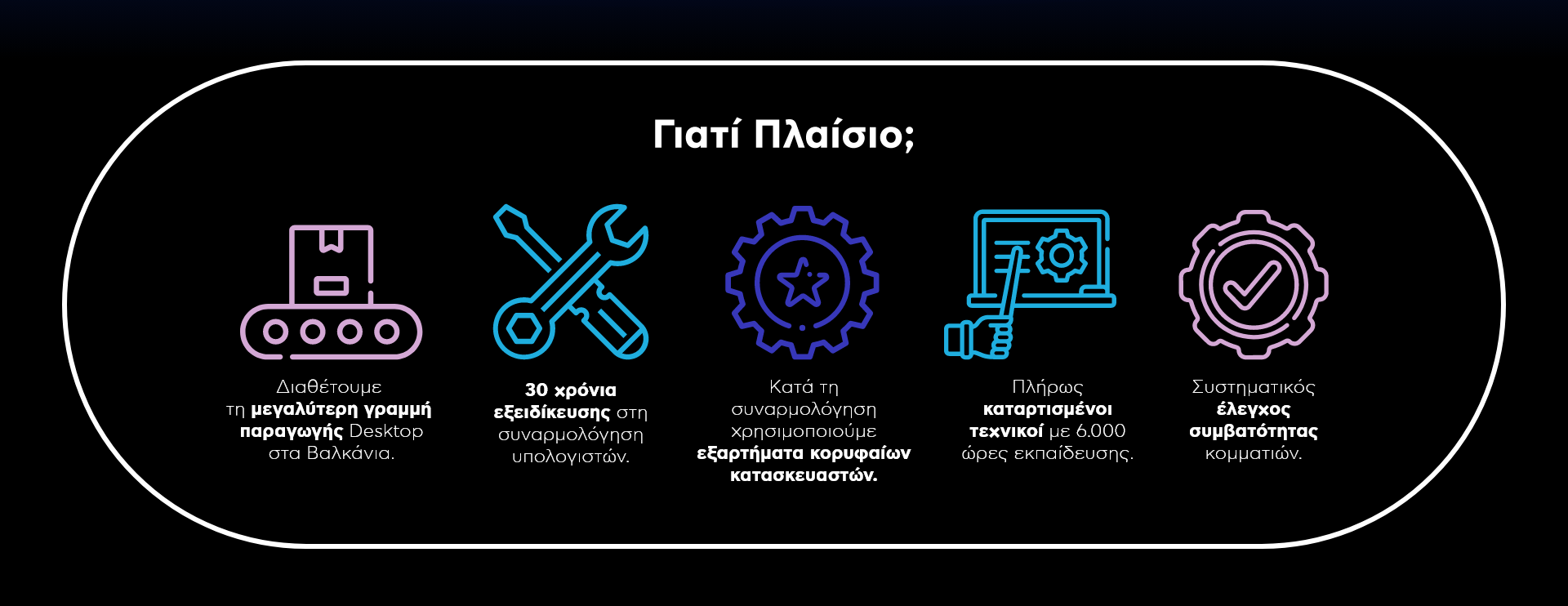 Γιατί Πλαίσιο;

Διαθέτουμε τη μεγαλύτερη γραμμή παραγωγής Desktop στα Βαλκάνια.

30 χρόνια εξειδίκευσης στη συναρμολόγηση υπολογιστών.

Κατά τη συναρμολόγηση χρησιμοποιούμε εξαρτήματα κορυφαίων κατασκευαστών.

Πλήρως καταρτισμένοι τεχνικοί με 6.000 ώρες εκπαίδευσης.

Συστηματικός έλεγχος συμβατότητας κομματιών.